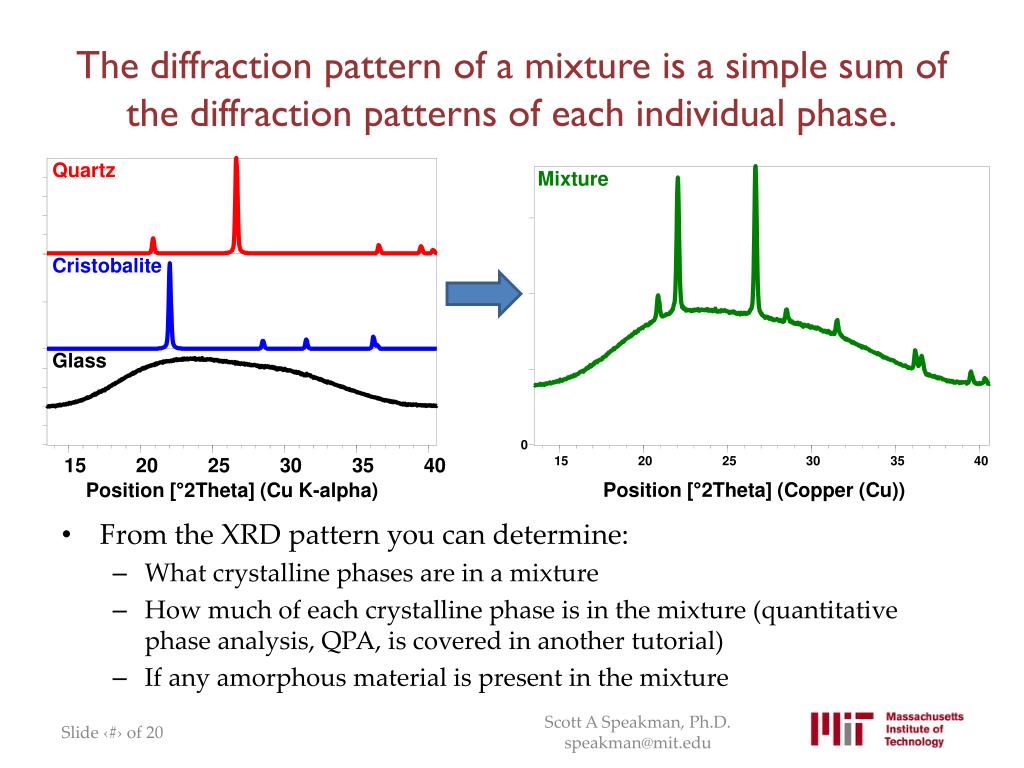 The diffraction pattern of a mixture is a simple sum of the diffraction patterns of each individual phase.

Quartz

Cristobalite

Glass

15 20 25 30 35 40

Position [°2Theta] (Cu K-alpha)

Mixture

0

15 20 25 30 35 40

Position [°2Theta] (Copper (Cu))

• From the XRD pattern you can determine:
– What crystalline phases are in a mixture
– How much of each crystalline phase is in the mixture (quantitative phase analysis, QPA, is covered in another tutorial)
– If any amorphous material is present in the mixture

Slide ‹#› of 20

Scott A Speakman, Ph.D.
speakman@mit.edu

MIT Massachusetts Institute of Technology